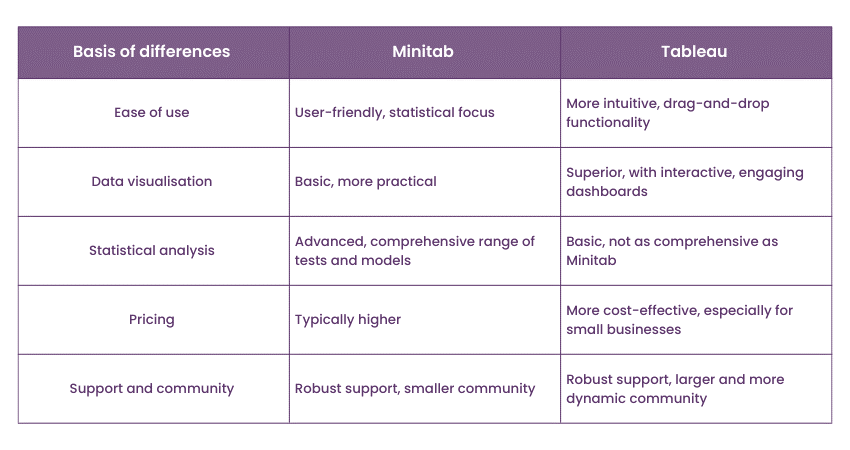 | Basis of differences | Minitab | Tableau |
|---|---|---|
| Ease of use | User-friendly, statistical focus | More intuitive, drag-and-drop functionality |
| Data visualisation | Basic, more practical | Superior, with interactive, engaging dashboards |
| Statistical analysis | Advanced, comprehensive range of tests and models | Basic, not as comprehensive as Minitab |
| Pricing | Typically higher | More cost-effective, especially for small businesses |
| Support and community | Robust support, smaller community | Robust support, larger and more dynamic community |